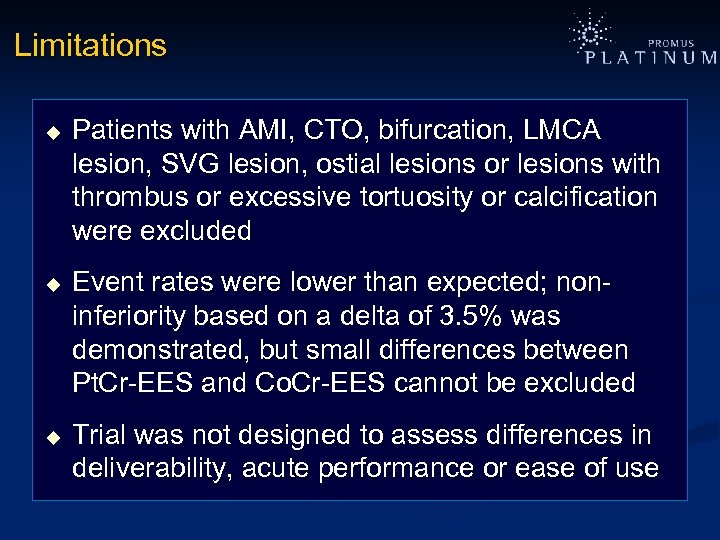 Limitations

PROMUS
PLATINUM

◆ Patients with AMI, CTO, bifurcation, LMCA lesion, SVG lesion, ostial lesions or lesions with thrombus or excessive tortuosity or calcification were excluded

◆ Event rates were lower than expected; non-inferiority based on a delta of 3.5% was demonstrated, but small differences between PtCr-EES and CoCr-EES cannot be excluded

◆ Trial was not designed to assess differences in deliverability, acute performance or ease of use